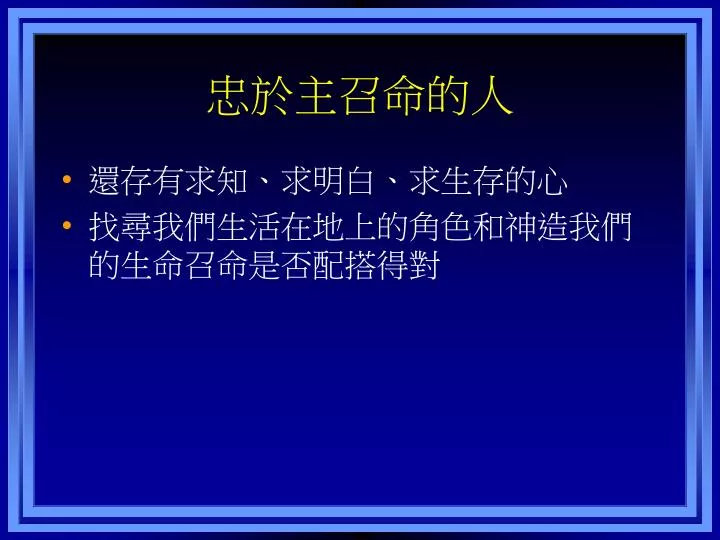 忠於主召命的人

• 還存有求知、求明白、求生存的心
• 找尋我們生活在地上的角色和神造我們的生命召命是否配搭得對